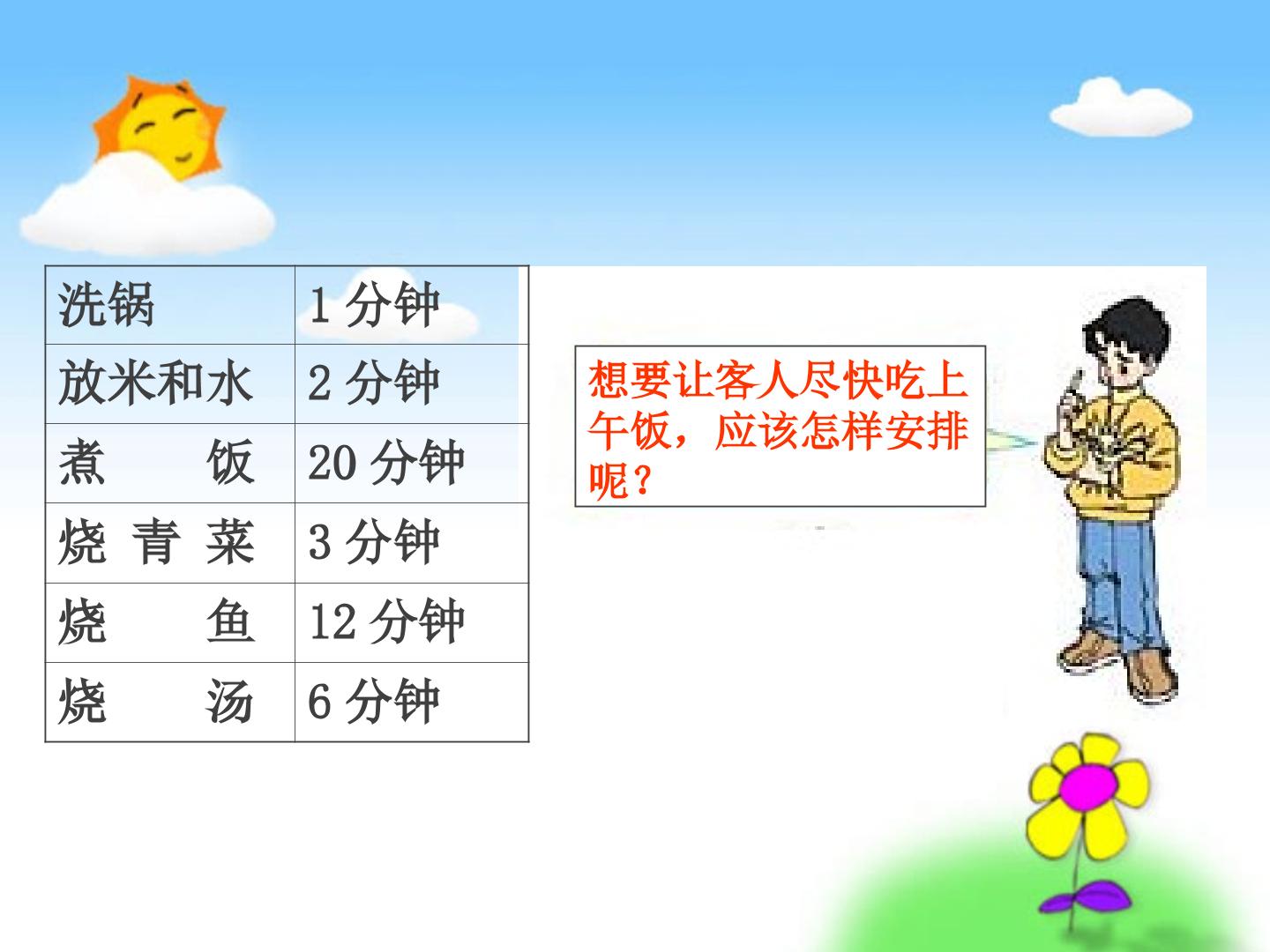 | 洗锅 | 1 分钟 |
|---|---|
| 放米和水 | 2 分钟 |
| 煮　　饭 | 20 分钟 |
| 烧 青 菜 | 3 分钟 |
| 烧　　鱼 | 12 分钟 |
| 烧　　汤 | 6 分钟 |

想要让客人尽快吃上午饭，应该怎样安排呢？